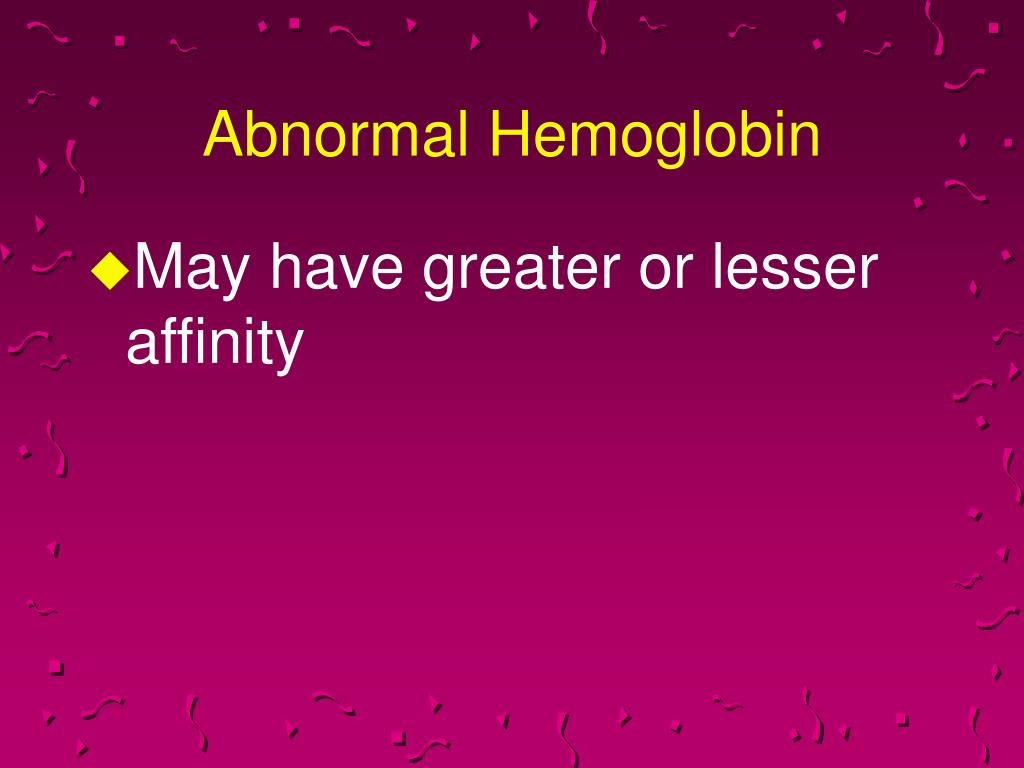 Abnormal Hemoglobin

◆May have greater or lesser affinity